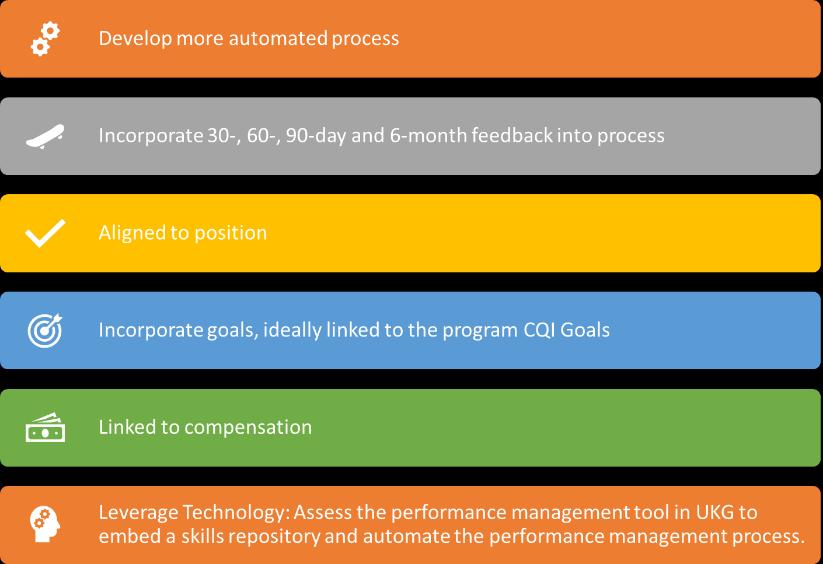 Develop more automated process

Incorporate 30-, 60-, 90-day and 6-month feedback into process

Aligned to position

Incorporate goals, ideally linked to the program CQI Goals

Linked to compensation

Leverage Technology: Assess the performance management tool in UKG to embed a skills repository and automate the performance management process.